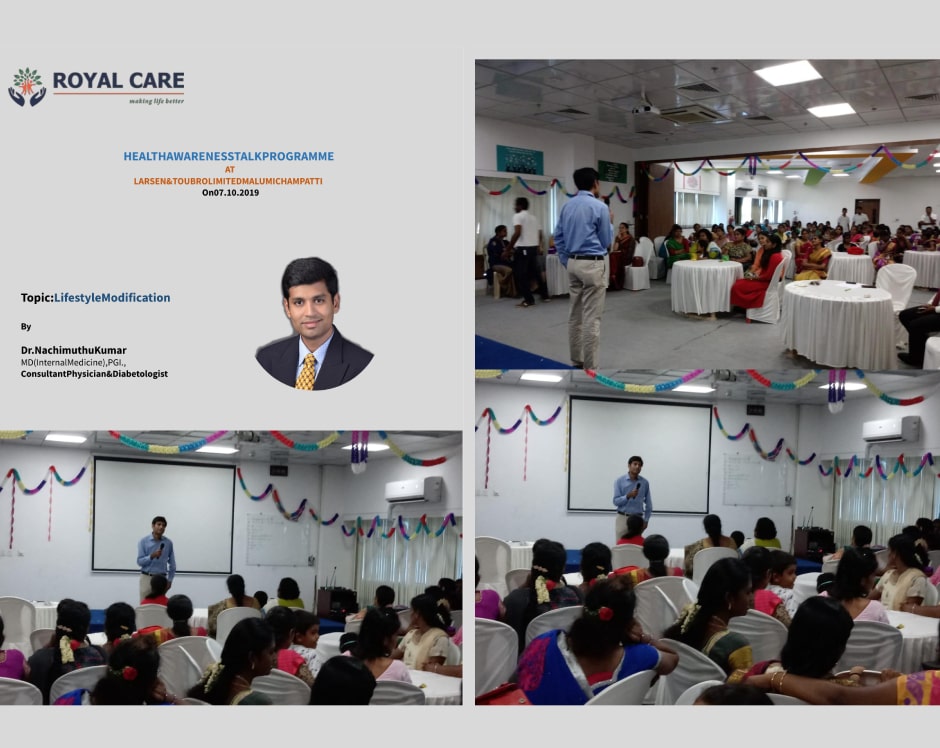 ROYAL CARE
making life better

HEALTHAWARENESSTALKPROGRAMME
AT
LARSEN&TOUBROLIMITEDMALUMICHAMPATTI
On07.10.2019

Topic:LifestyleModification

By

Dr.NachimuthuKumar
MD(InternalMedicine),PGI.,
ConsultantPhysician&Diabetologist